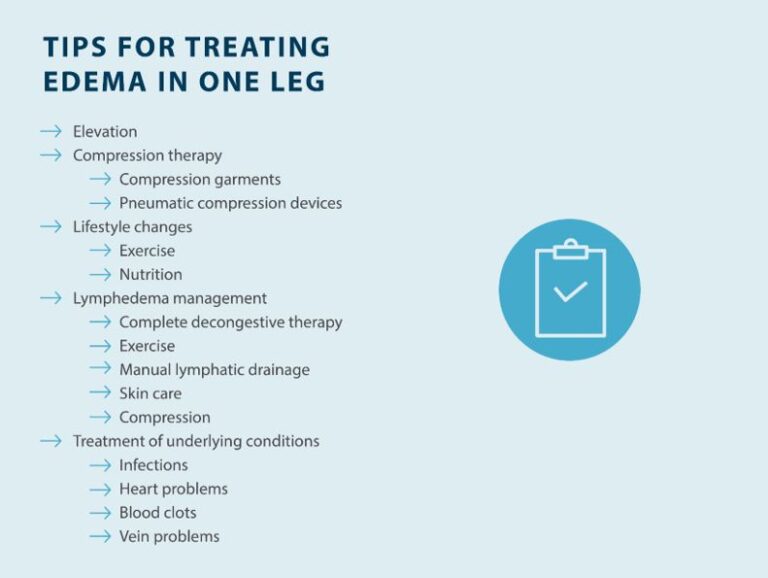 TIPS FOR TREATING EDEMA IN ONE LEG

→ Elevation
→ Compression therapy
→ Compression garments
→ Pneumatic compression devices
→ Lifestyle changes
→ Exercise
→ Nutrition
→ Lymphedema management
→ Complete decongestive therapy
→ Exercise
→ Manual lymphatic drainage
→ Skin care
→ Compression
→ Treatment of underlying conditions
→ Infections
→ Heart problems
→ Blood clots
→ Vein problems